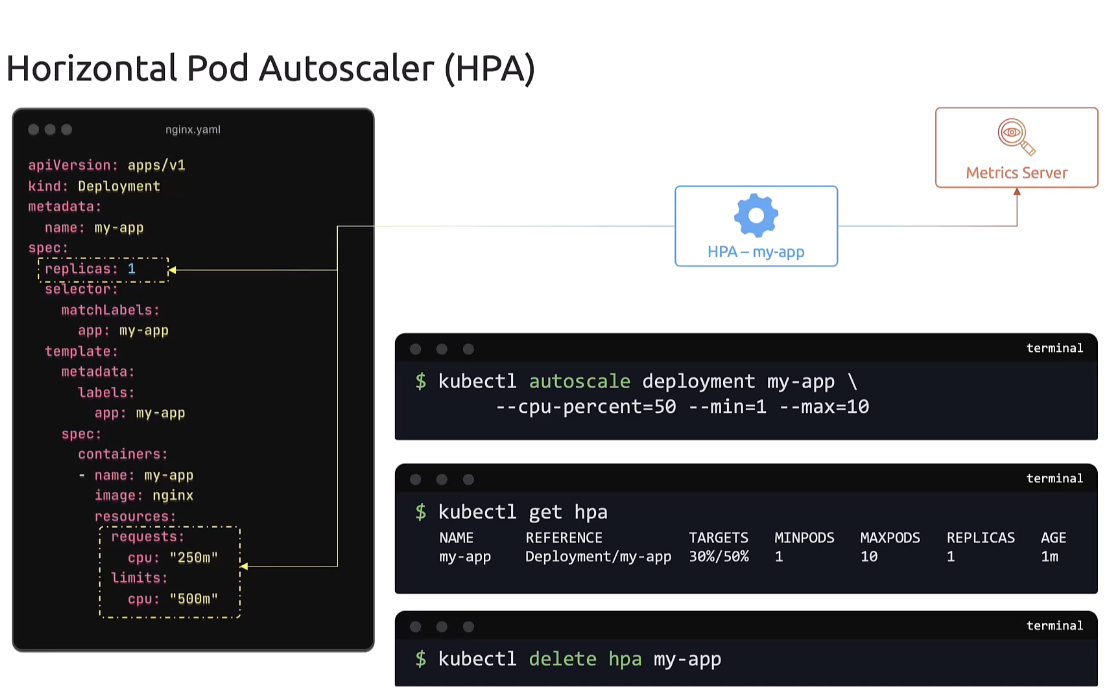 Horizontal Pod Autoscaler (HPA)

nginx.yaml

apiVersion: apps/v1
kind: Deployment
metadata:
  name: my-app
spec:
  replicas: 1
  selector:
    matchLabels:
      app: my-app
  template:
    metadata:
      labels:
        app: my-app
    spec:
      containers:
      - name: my-app
        image: nginx
        resources:
          requests:
            cpu: "250m"
          limits:
            cpu: "500m"

HPA – my-app

Metrics Server

terminal

$ kubectl autoscale deployment my-app \
      --cpu-percent=50 --min=1 --max=10

terminal

$ kubectl get hpa

| NAME | REFERENCE | TARGETS | MINPODS | MAXPODS | REPLICAS | AGE |
|---|---|---|---|---|---|---|
| my-app | Deployment/my-app | 30%/50% | 1 | 10 | 1 | 1m |

terminal

$ kubectl delete hpa my-app